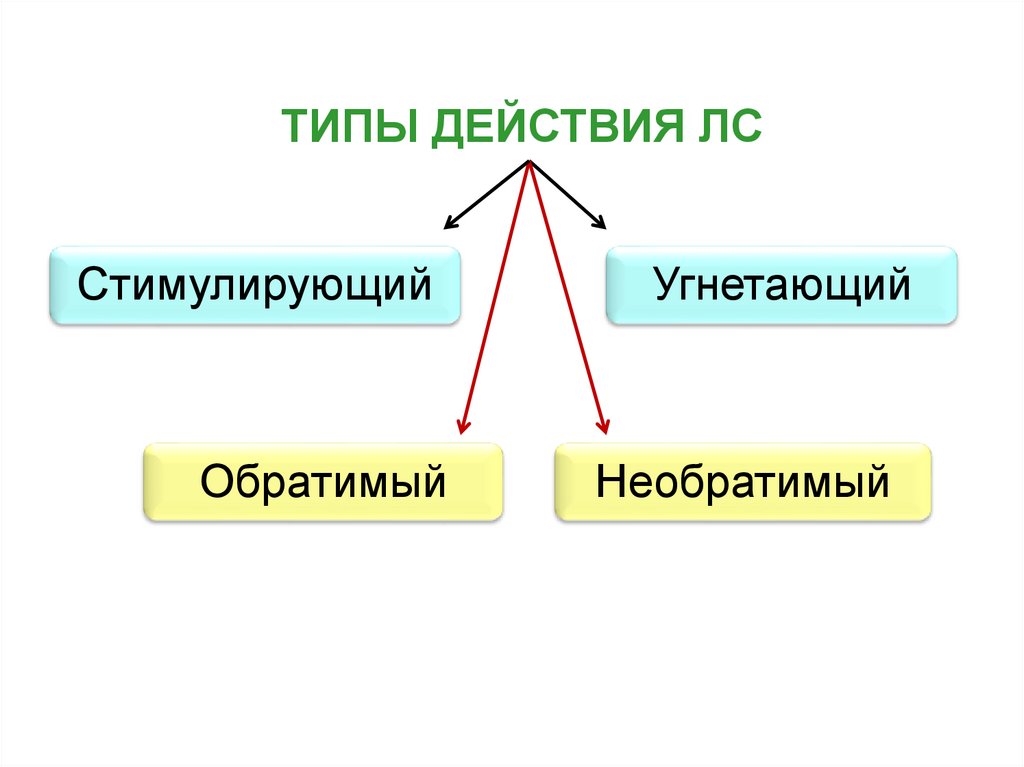 ТИПЫ ДЕЙСТВИЯ ЛС

Стимулирующий

Угнетающий

Обратимый

Необратимый